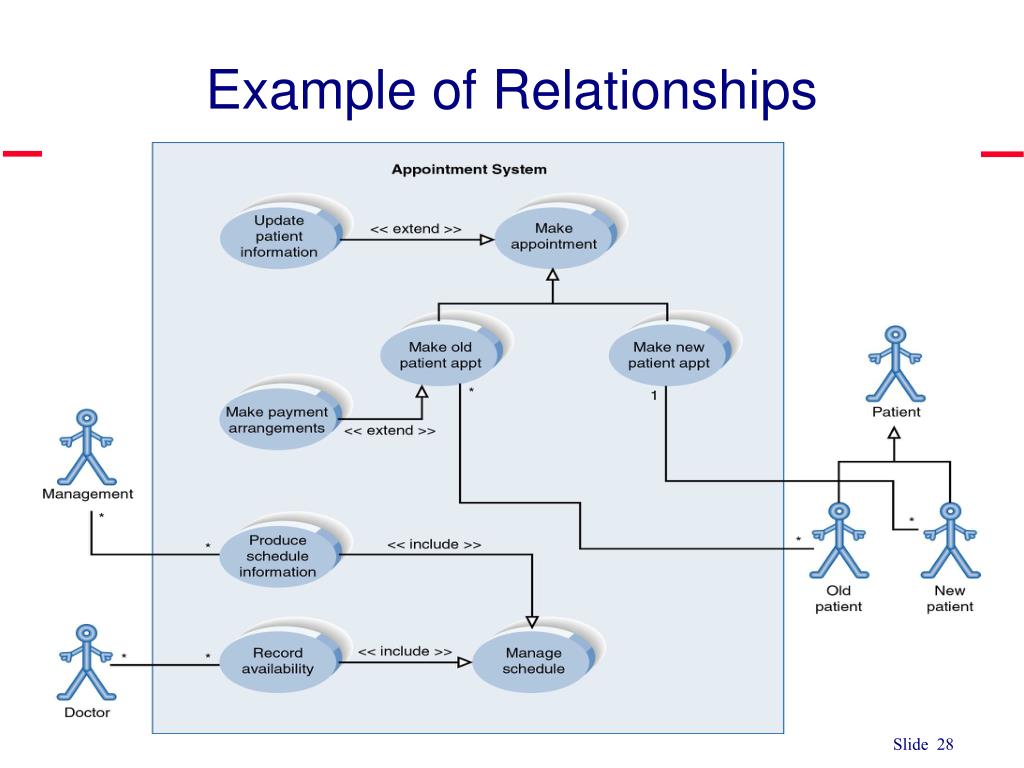 Example of Relationships

Appointment System

Update patient information

<< extend >>

Make appointment

Make old patient appt

Make new patient appt

Make payment arrangements

<< extend >>

*

1

Patient

Management

*

*

Produce schedule information

<< include >>

*

*

Old patient

New patient

Doctor

*

*

Record availability

<< include >>

Manage schedule

Slide 28